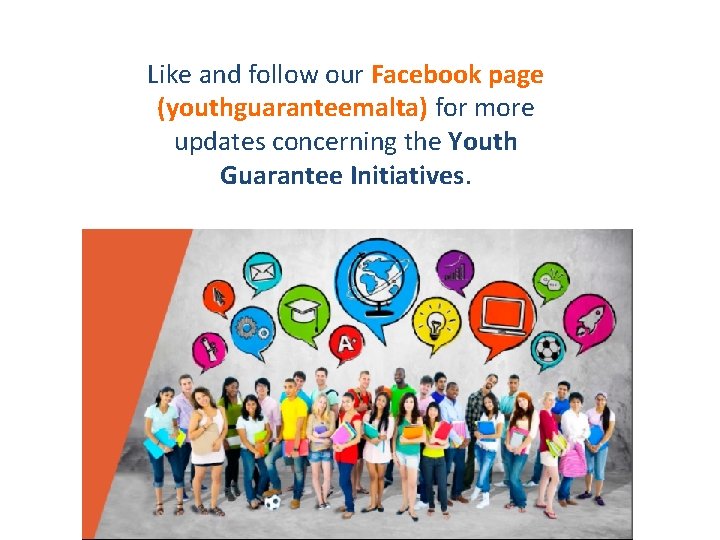 Like and follow our Facebook page (youthguaranteemalta) for more updates concerning the Youth Guarantee Initiatives.

A+